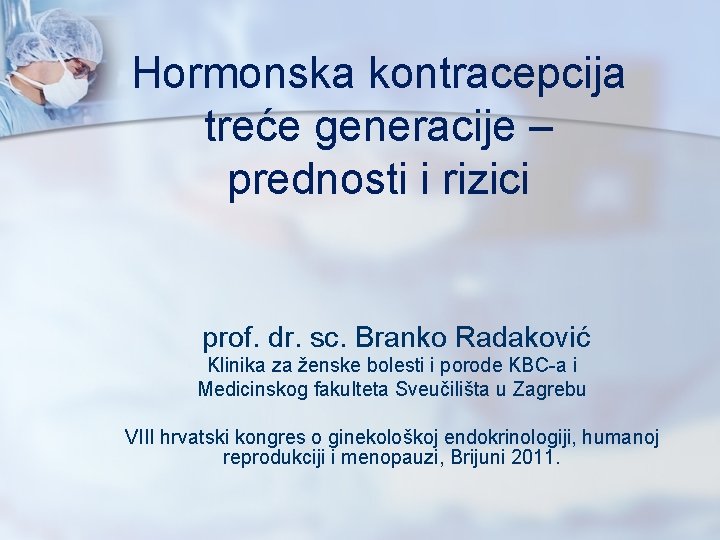 Hormonska kontracepcija treće generacije – prednosti i rizici

prof. dr. sc. Branko Radaković
Klinika za ženske bolesti i porode KBC-a i Medicinskog fakulteta Sveučilišta u Zagrebu

VIII hrvatski kongres o ginekološkoj endokrinologiji, humanoj reprodukciji i menopauzi, Brijuni 2011.